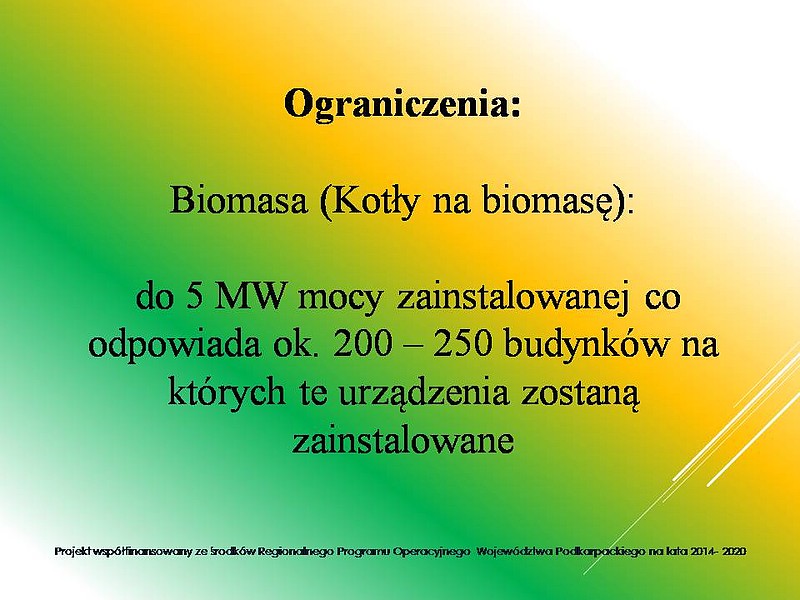 Ograniczenia:

Biomasa (Kotły na biomasę):

do 5 MW mocy zainstalowanej co odpowiada ok. 200 – 250 budynków na których te urządzenia zostaną zainstalowane

Projekt współfinansowany ze środków Regionalnego Programu Operacyjnego Województwa Podkarpackiego na lata 2014- 2020